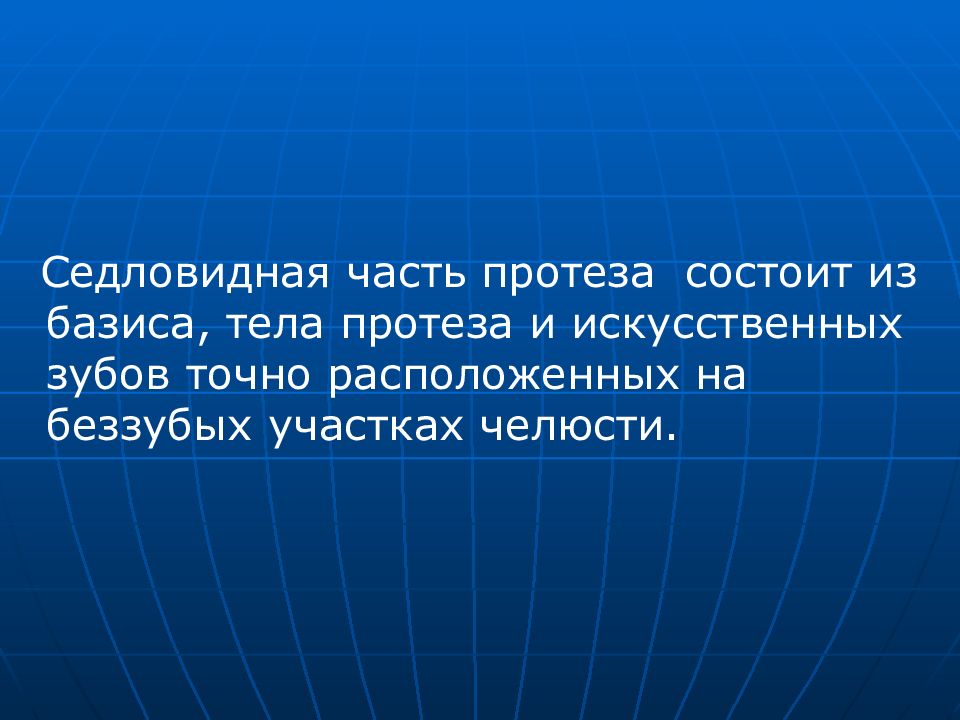 Седловидная часть протеза  состоит из базиса, тела протеза и искусственных зубов точно расположенных на беззубых участках челюсти.